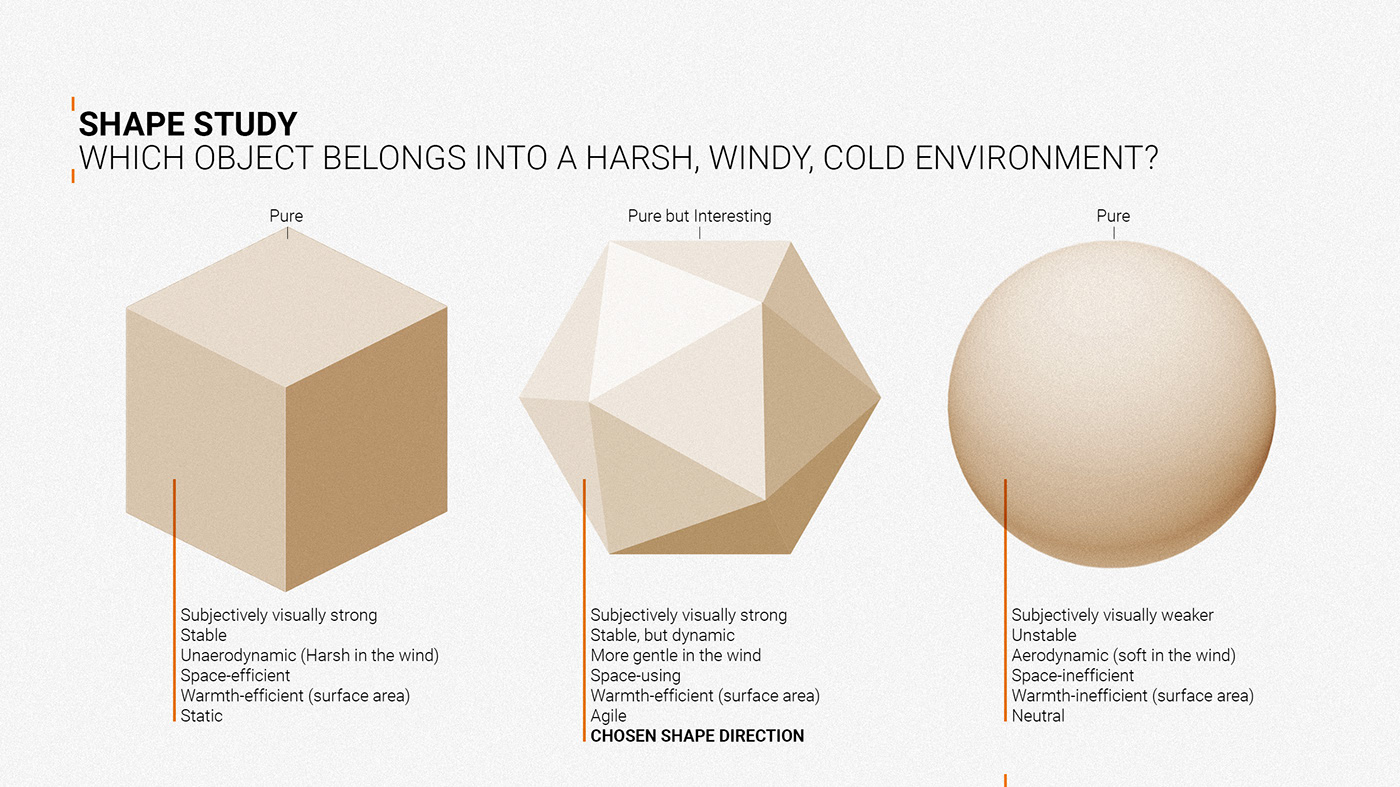 SHAPE STUDY
WHICH OBJECT BELONGS INTO A HARSH, WINDY, COLD ENVIRONMENT?

Pure

Subjectively visually strong
Stable
Unaerodynamic (Harsh in the wind)
Space-efficient
Warmth-efficient (surface area)
Static

Pure but Interesting

Subjectively visually strong
Stable, but dynamic
More gentle in the wind
Space-using
Warmth-efficient (surface area)
Agile
CHOSEN SHAPE DIRECTION

Pure

Subjectively visually weaker
Unstable
Aerodynamic (soft in the wind)
Space-inefficient
Warmth-inefficient (surface area)
Neutral